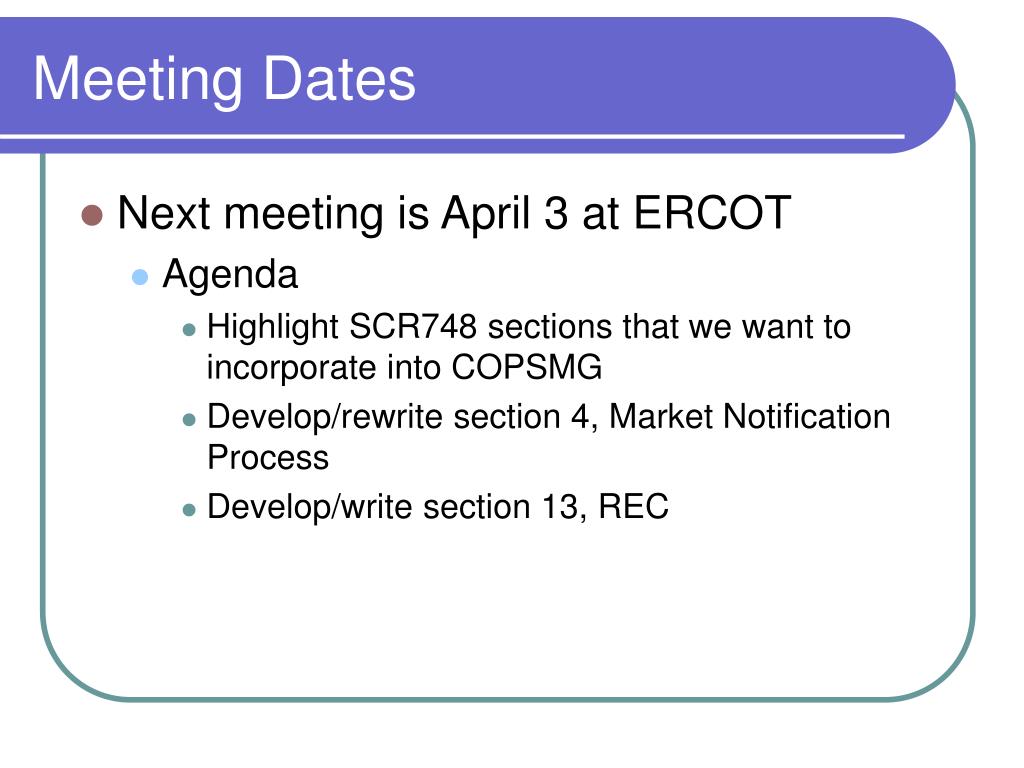 Meeting Dates

- Next meeting is April 3 at ERCOT
  - Agenda
    - Highlight SCR748 sections that we want to incorporate into COPSMG
    - Develop/rewrite section 4, Market Notification Process
    - Develop/write section 13, REC